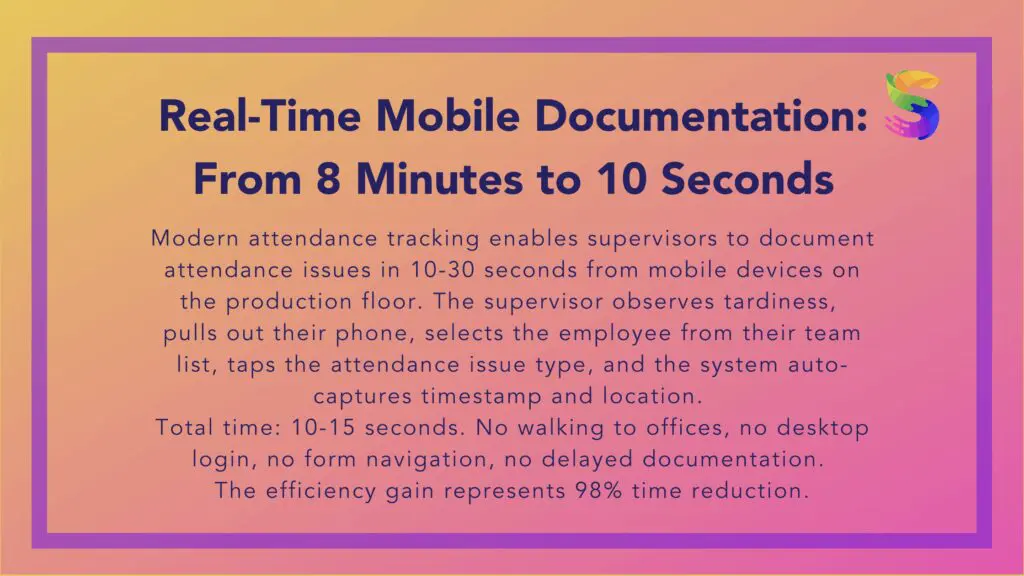 Real-Time Mobile Documentation: From 8 Minutes to 10 Seconds

Modern attendance tracking enables supervisors to document attendance issues in 10-30 seconds from mobile devices on the production floor. The supervisor observes tardiness, pulls out their phone, selects the employee from their team list, taps the attendance issue type, and the system auto-captures timestamp and location.
Total time: 10-15 seconds. No walking to offices, no desktop login, no form navigation, no delayed documentation.
The efficiency gain represents 98% time reduction.